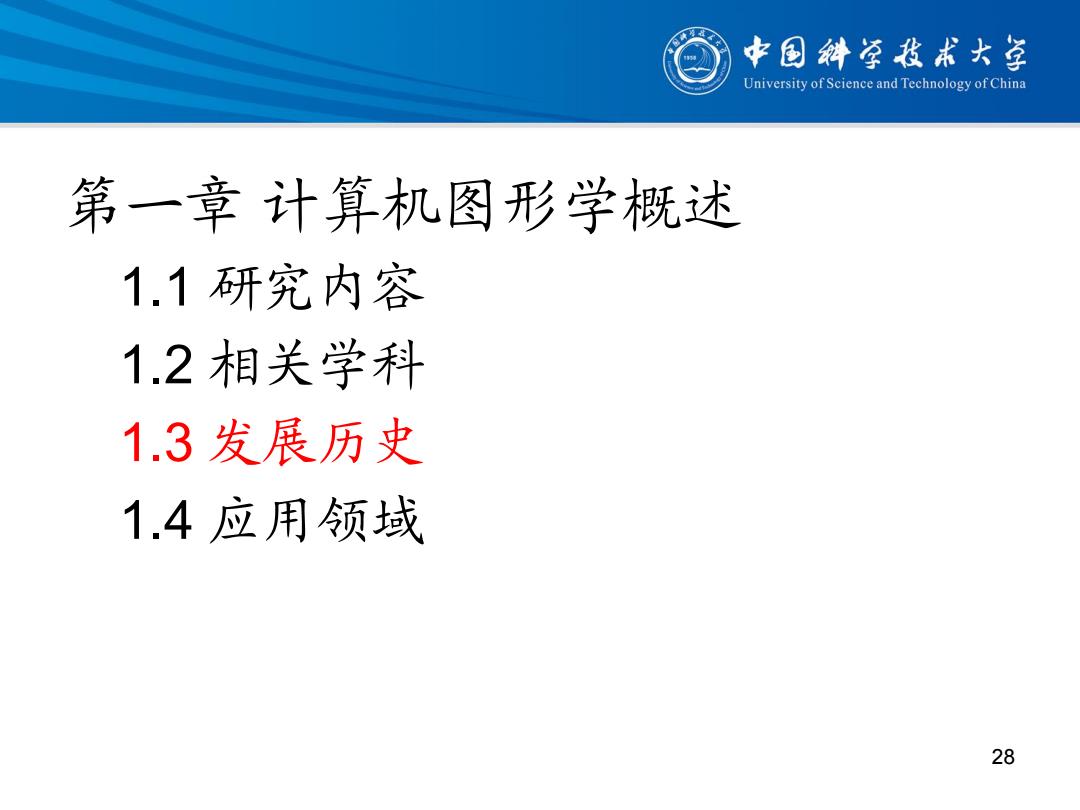 中国科学技术大学
University of Science and Technology of China

第一章 计算机图形学概述

1.1 研究内容

1.2 相关学科

1.3 发展历史

1.4 应用领域

28